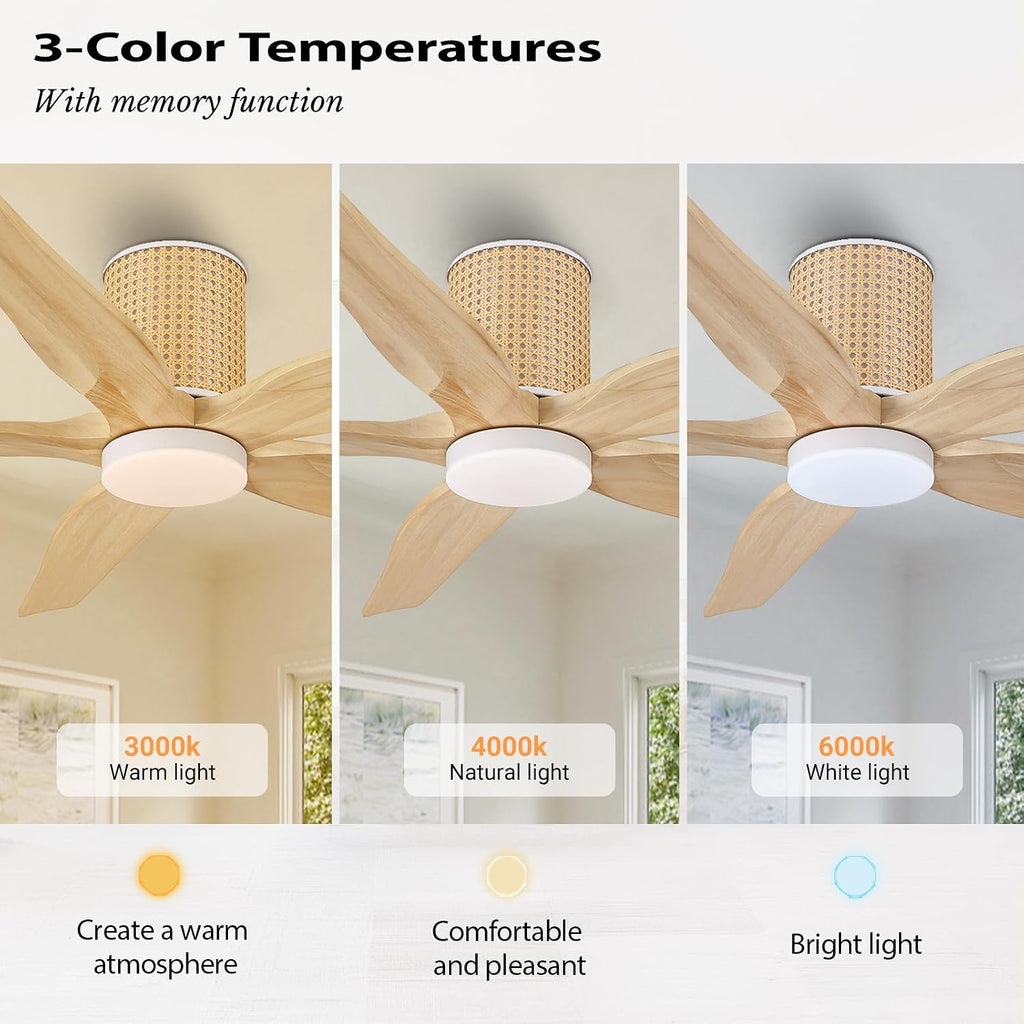 3-Color Temperatures

With memory function

3000k
Warm light

4000k
Natural light

6000k
White light

Create a warm atmosphere

Comfortable and pleasant

Bright light